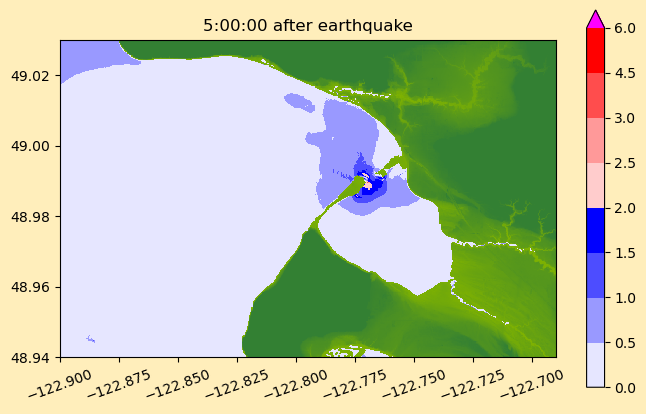 5:00:00 after earthquake

49.02
49.00
48.98
48.96
48.94

−122.900
−122.875
−122.850
−122.825
−122.800
−122.775
−122.750
−122.725
−122.700

6.0
4.5
3.0
2.5
2.0
1.5
1.0
0.5
0.0